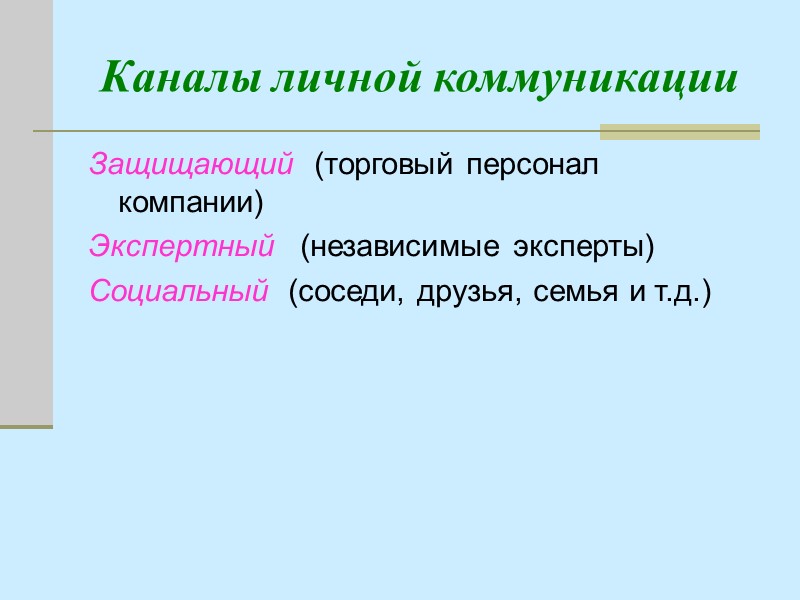 Каналы личной коммуникации

Защищающий (торговый персонал компании)

Экспертный (независимые эксперты)

Социальный (соседи, друзья, семья и т.д.)